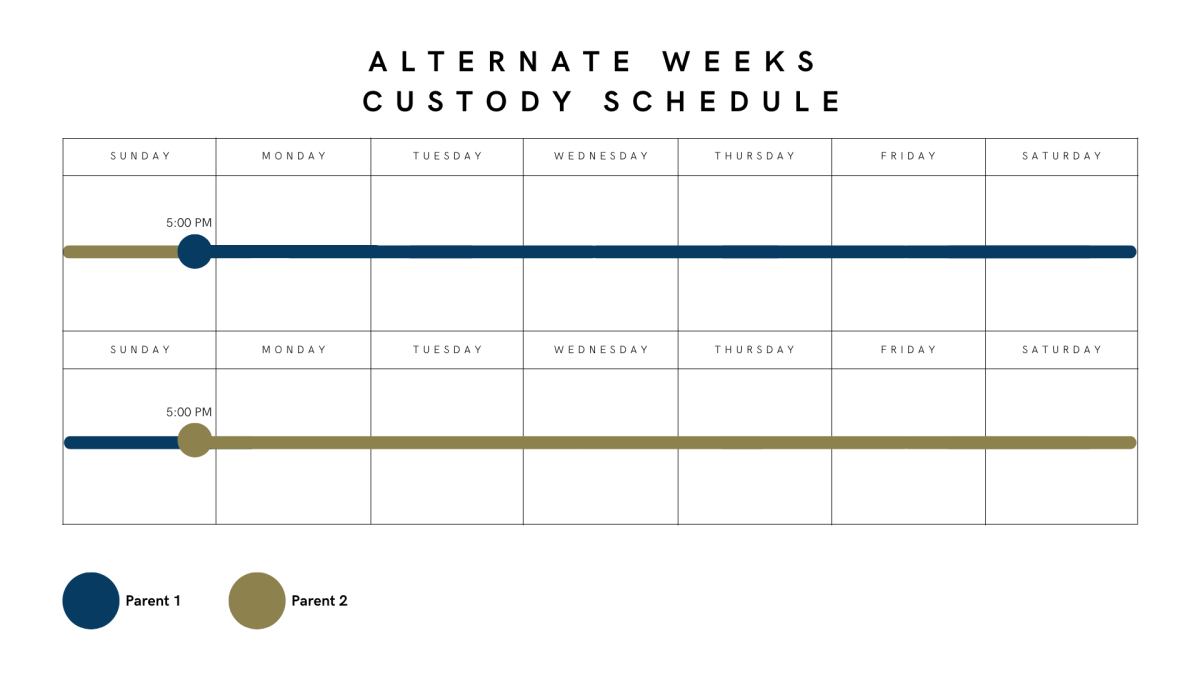 ALTERNATE WEEKS
CUSTODY SCHEDULE

| SUNDAY | MONDAY | TUESDAY | WEDNESDAY | THURSDAY | FRIDAY | SATURDAY |
|---|---|---|---|---|---|---|
| 5:00 PM | | | | | | |
| SUNDAY | MONDAY | TUESDAY | WEDNESDAY | THURSDAY | FRIDAY | SATURDAY |
| 5:00 PM | | | | | | |

Parent 1
Parent 2